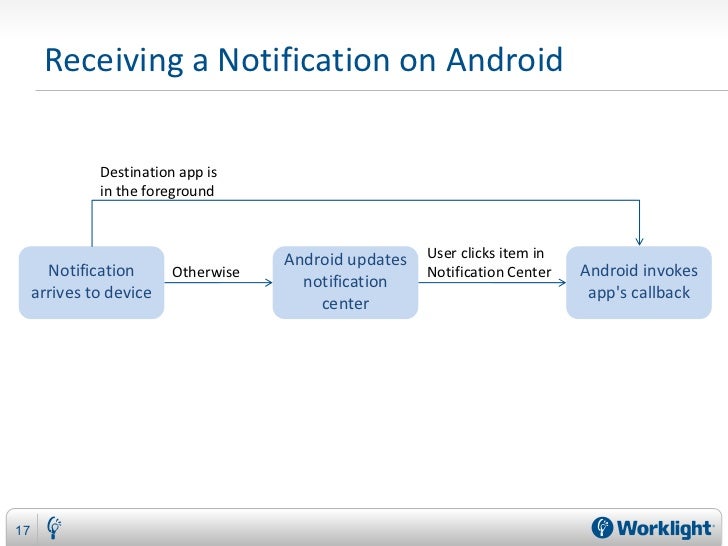 Receiving a Notification on Android

Destination app is in the foreground

Notification arrives to device

Otherwise

Android updates notification center

User clicks item in Notification Center

Android invokes app's callback

17

Worklight